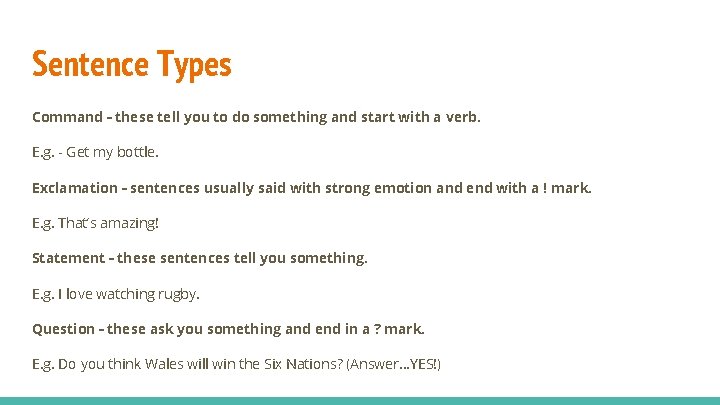 Sentence Types

Command – these tell you to do something and start with a verb.

E.g. - Get my bottle.

Exclamation – sentences usually said with strong emotion and end with a ! mark.

E.g. That's amazing!

Statement – these sentences tell you something.

E.g. I love watching rugby.

Question – these ask you something and end in a ? mark.

E.g. Do you think Wales will win the Six Nations? (Answer...YES!)